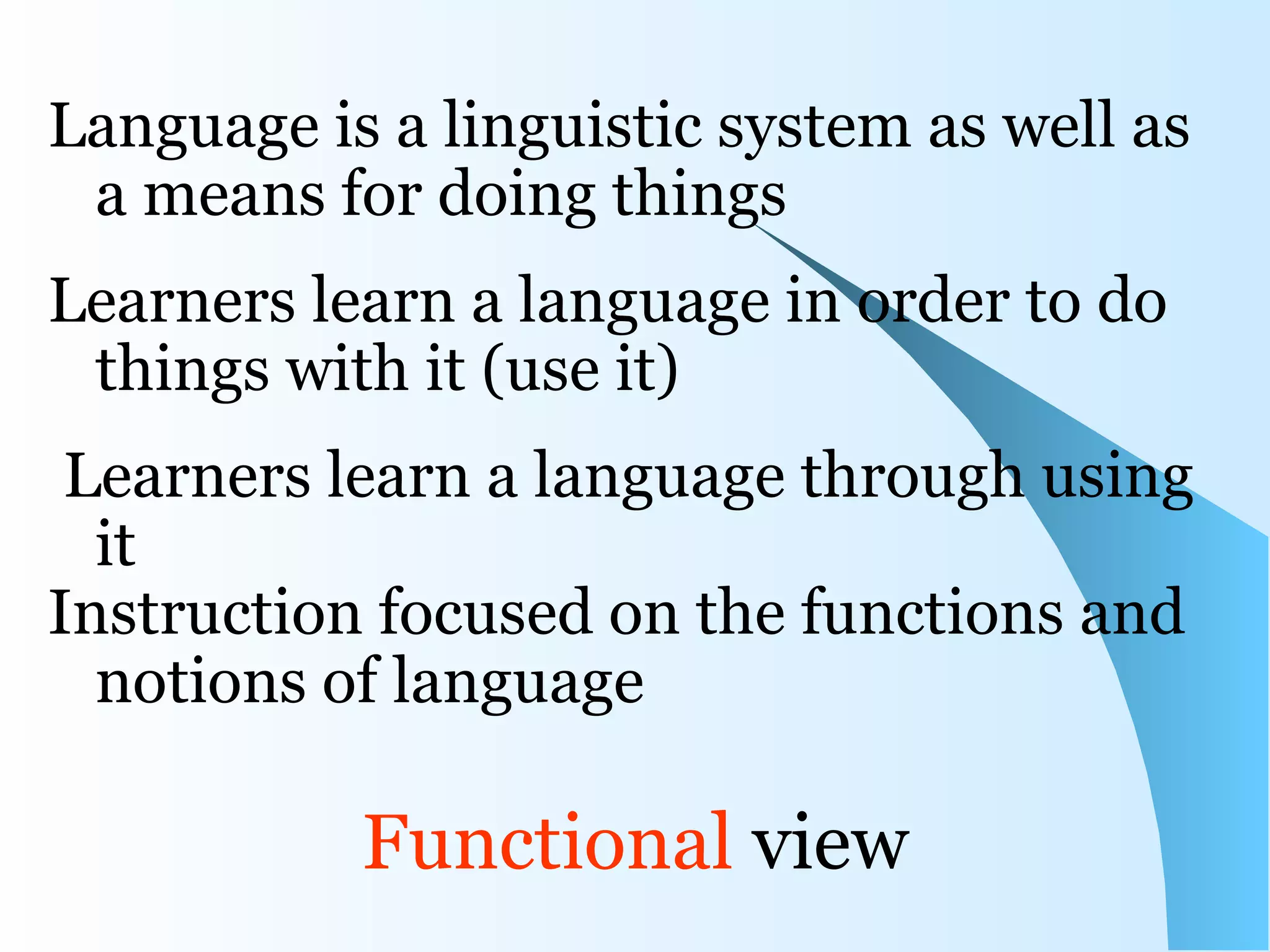 Language is a linguistic system as well as a means for doing things

Learners learn a language in order to do things with it (use it)

Learners learn a language through using it

Instruction focused on the functions and notions of language

Functional view